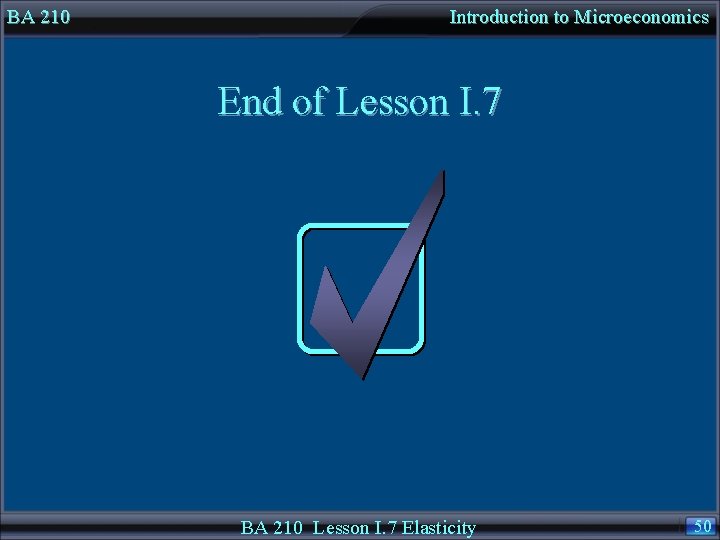 BA 210

Introduction to Microeconomics

End of Lesson I.7

BA 210 Lesson I.7 Elasticity

50